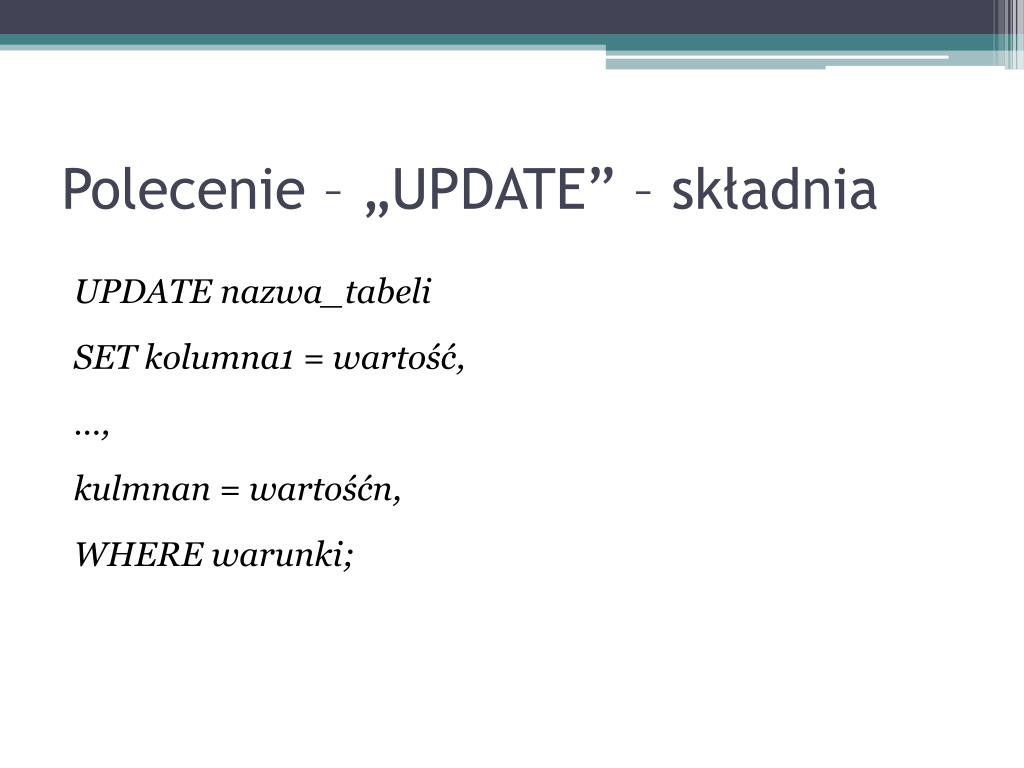 Polecenie – „UPDATE” – składnia

UPDATE nazwa_tabeli

SET kolumna1 = wartość,

…,

kulmnan = wartośćn,

WHERE warunki;